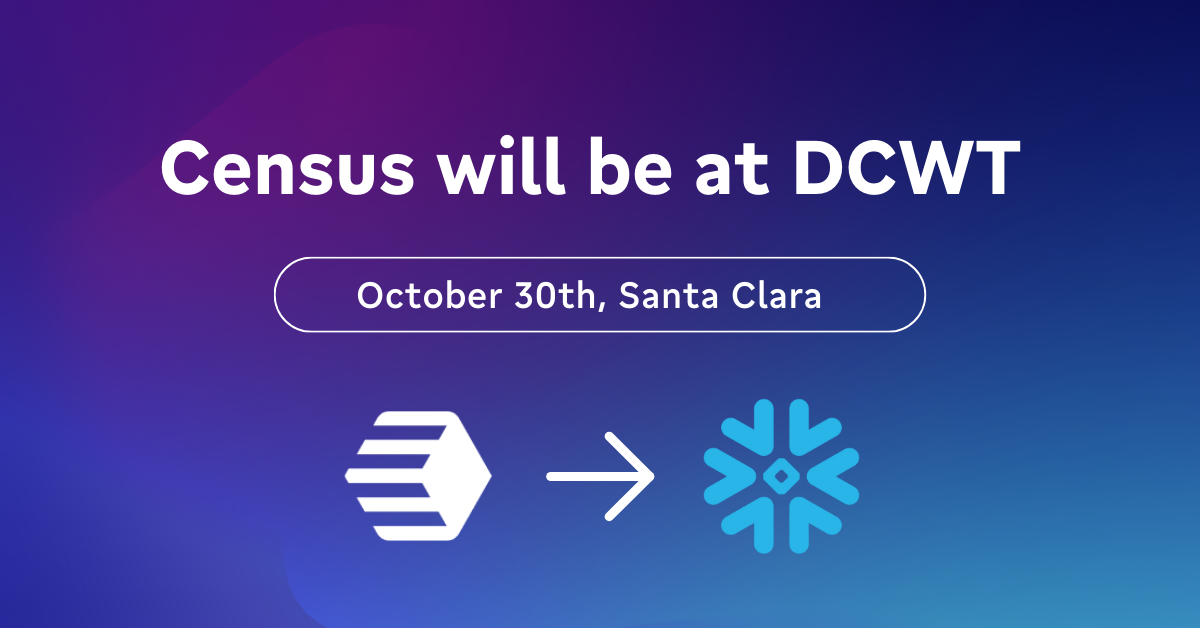 Census will be at DCWT

October 30th, Santa Clara